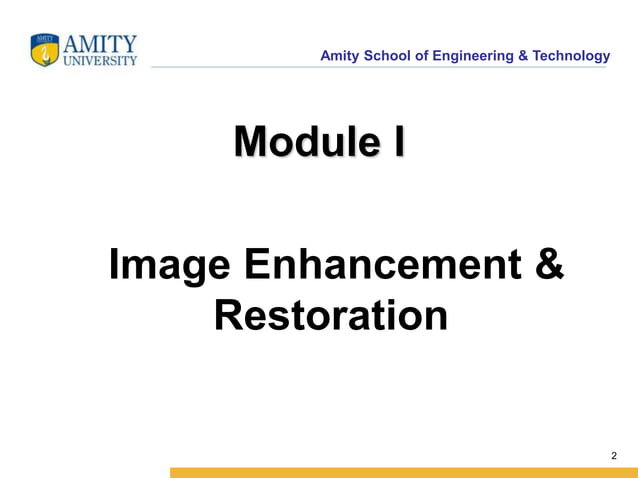 AMITY UNIVERSITY

Amity School of Engineering & Technology

Module I

Image Enhancement & Restoration

2